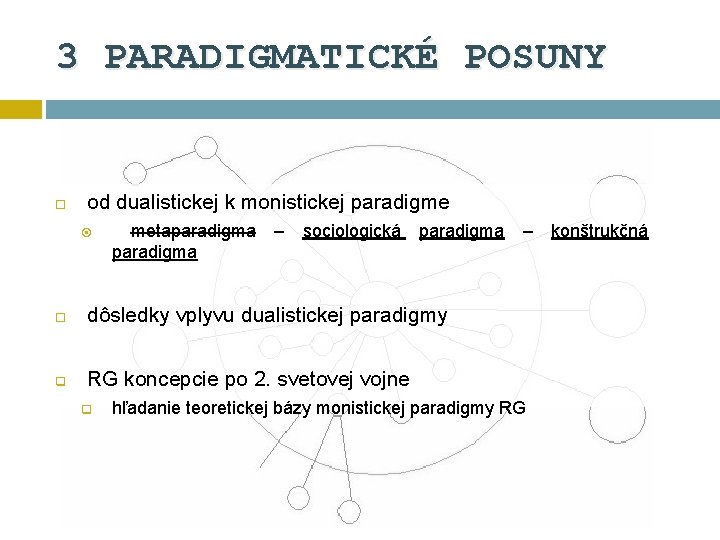 3 PARADIGMATICKÉ POSUNY

od dualistickej k monistickej paradigme

metaparadigma – sociologická paradigma – konštrukčná paradigma

dôsledky vplyvu dualistickej paradigmy

RG koncepcie po 2. svetovej vojne

hľadanie teoretickej bázy monistickej paradigmy RG